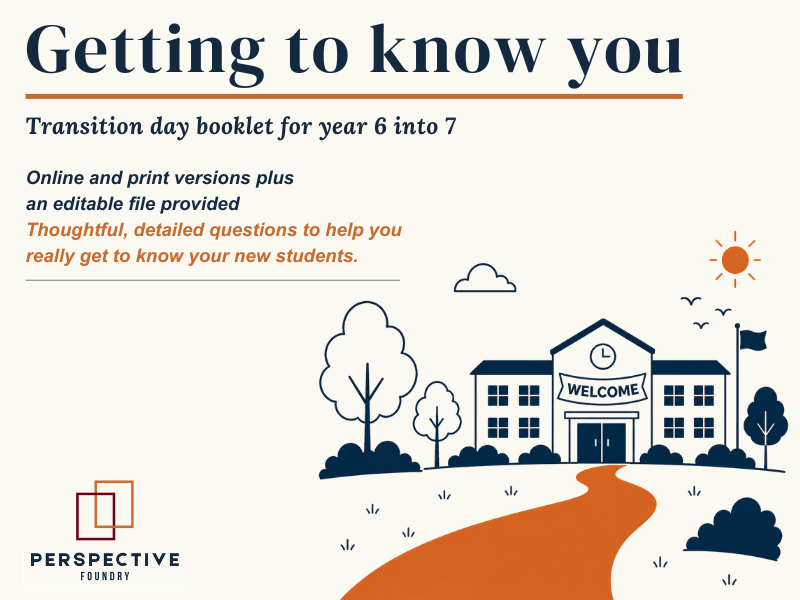 Getting to know you

Transition day booklet for year 6 into 7

Online and print versions plus an editable file provided

Thoughtful, detailed questions to help you really get to know your new students.

WELCOME

PERSPECTIVE
FOUNDRY